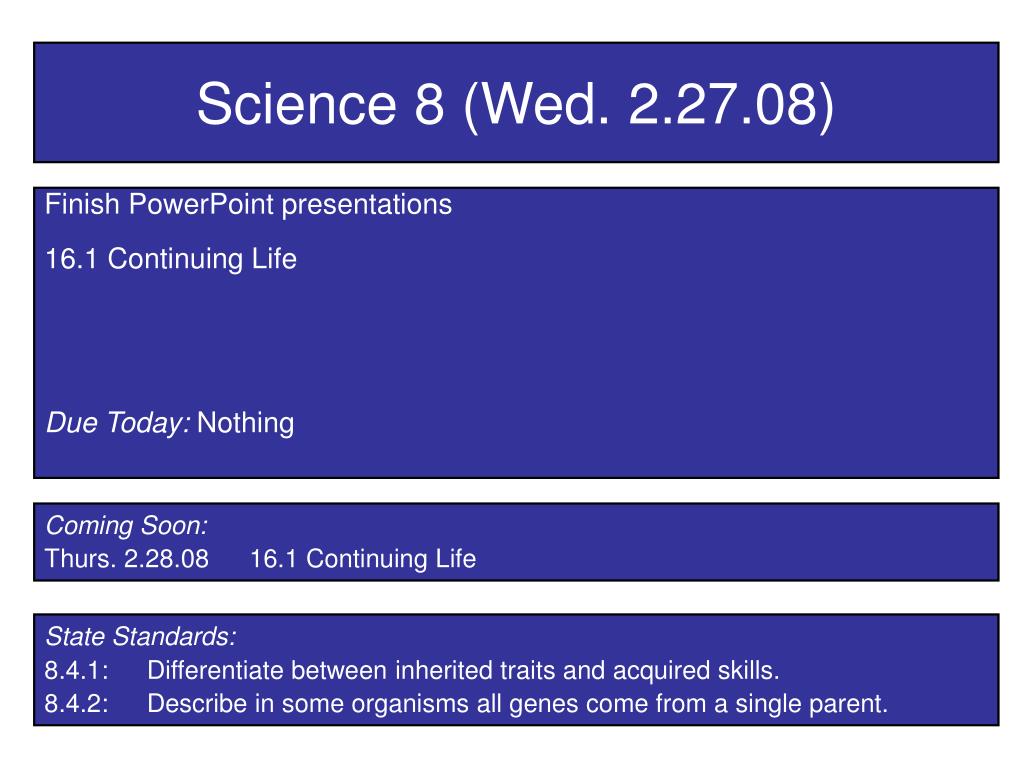 Science 8 (Wed. 2.27.08)

Finish PowerPoint presentations

16.1 Continuing Life

Due Today: Nothing

Coming Soon:
Thurs. 2.28.08 16.1 Continuing Life

State Standards:
8.4.1: Differentiate between inherited traits and acquired skills.
8.4.2: Describe in some organisms all genes come from a single parent.